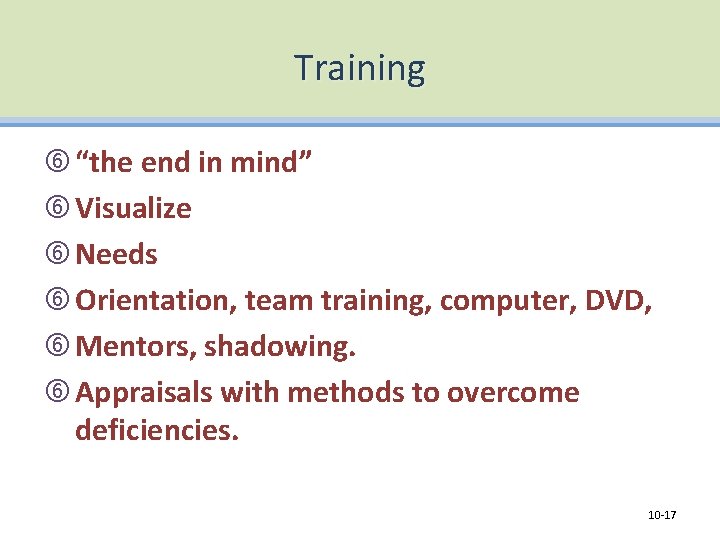 Training

⑥ “the end in mind”

⑥ Visualize

⑥ Needs

⑥ Orientation, team training, computer, DVD,

⑥ Mentors, shadowing.

⑥ Appraisals with methods to overcome deficiencies.

10-17